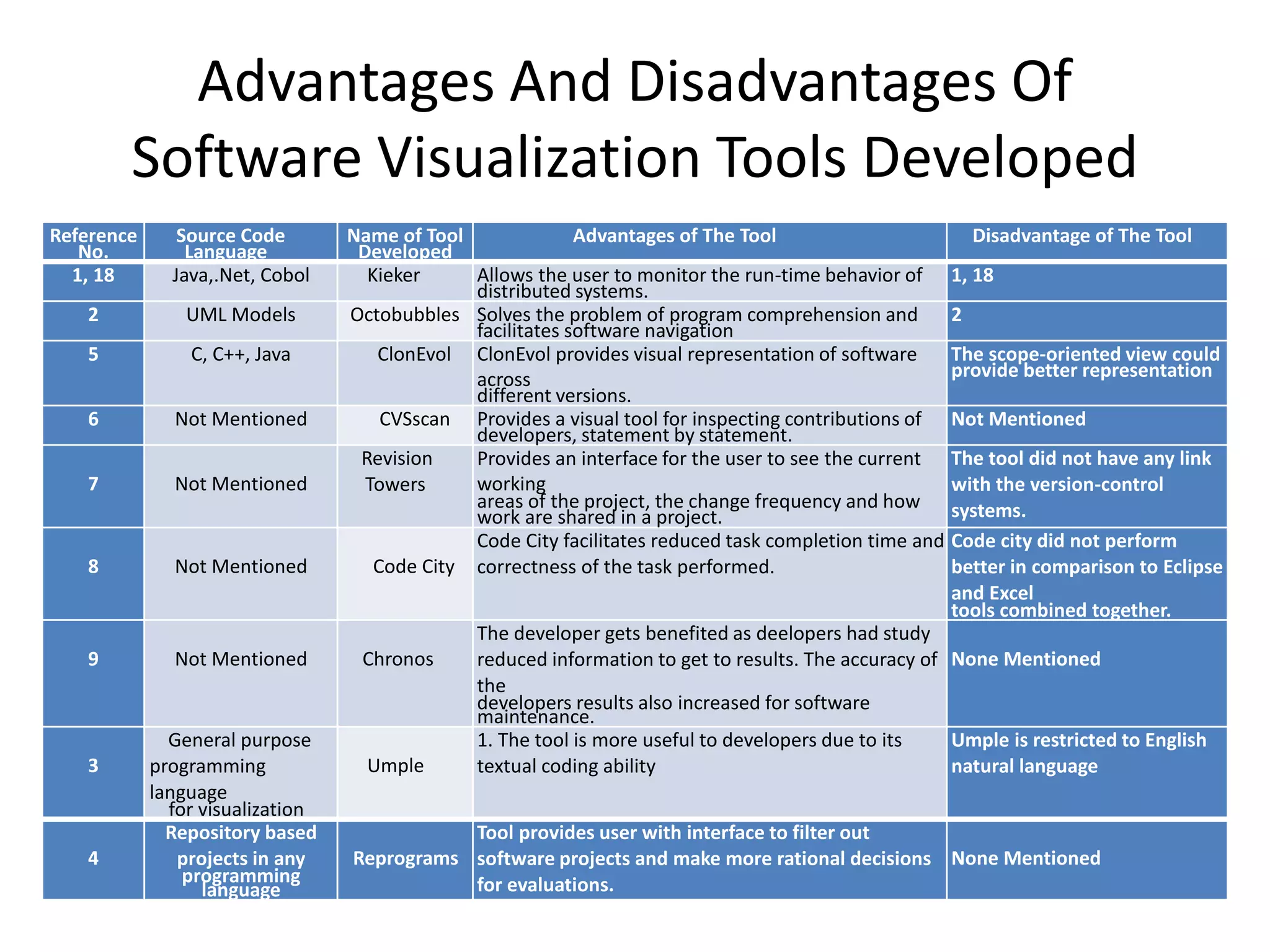 Advantages And Disadvantages Of Software Visualization Tools Developed

| Reference No. | Source Code Language | Name of Tool Developed | Advantages of The Tool | Disadvantage of The Tool |
|---|---|---|---|---|
| 1, 18 | Java,.Net, Cobol | Kieker | Allows the user to monitor the run-time behavior of distributed systems. | 1, 18 |
| 2 | UML Models | Octobubbles | Solves the problem of program comprehension and facilitates software navigation | 2 |
| 5 | C, C++, Java | ClonEvol | ClonEvol provides visual representation of software across different versions. | The scope-oriented view could provide better representation |
| 6 | Not Mentioned | CVSscan | Provides a visual tool for inspecting contributions of developers, statement by statement. | Not Mentioned |
| 7 | Not Mentioned | Revision Towers | Provides an interface for the user to see the current working areas of the project, the change frequency and how work are shared in a project. | The tool did not have any link with the version-control systems. |
| 8 | Not Mentioned | Code City | Code City facilitates reduced task completion time and correctness of the task performed. | Code city did not perform better in comparison to Eclipse and Excel tools combined together. |
| 9 | Not Mentioned | Chronos | The developer gets benefited as deelopers had study reduced information to get to results. The accuracy of the developers results also increased for software maintenance. | None Mentioned |
| 3 | General purpose programming language for visualization | Umple | 1. The tool is more useful to developers due to its textual coding ability | Umple is restricted to English natural language |
| 4 | Repository based projects in any programming language | Reprograms | Tool provides user with interface to filter out software projects and make more rational decisions for evaluations. | None Mentioned |